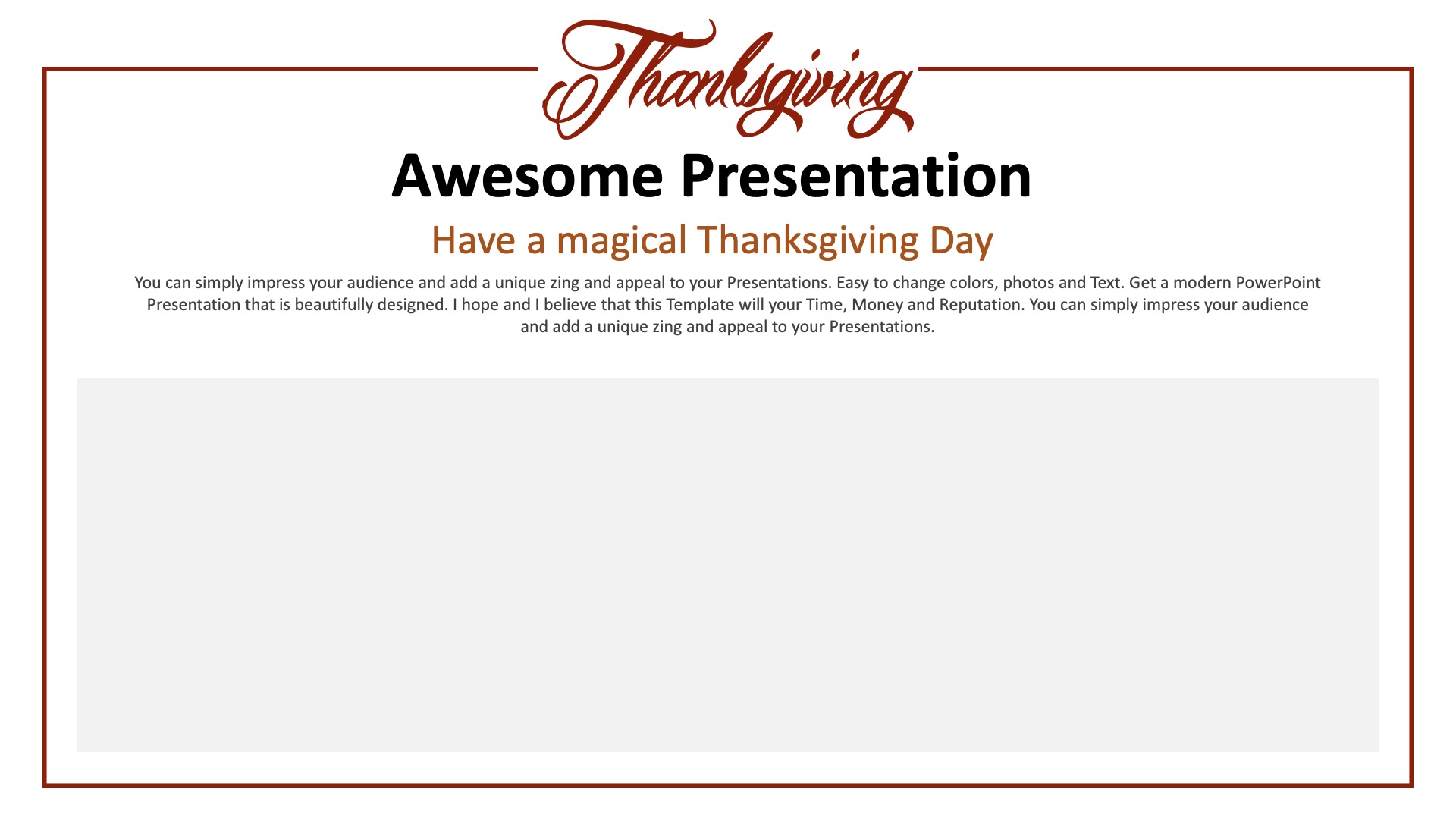 Thanksgiving

Awesome Presentation

Have a magical Thanksgiving Day

You can simply impress your audience and add a unique zing and appeal to your Presentations. Easy to change colors, photos and Text. Get a modern PowerPoint Presentation that is beautifully designed. I hope and I believe that this Template will your Time, Money and Reputation. You can simply impress your audience and add a unique zing and appeal to your Presentations.